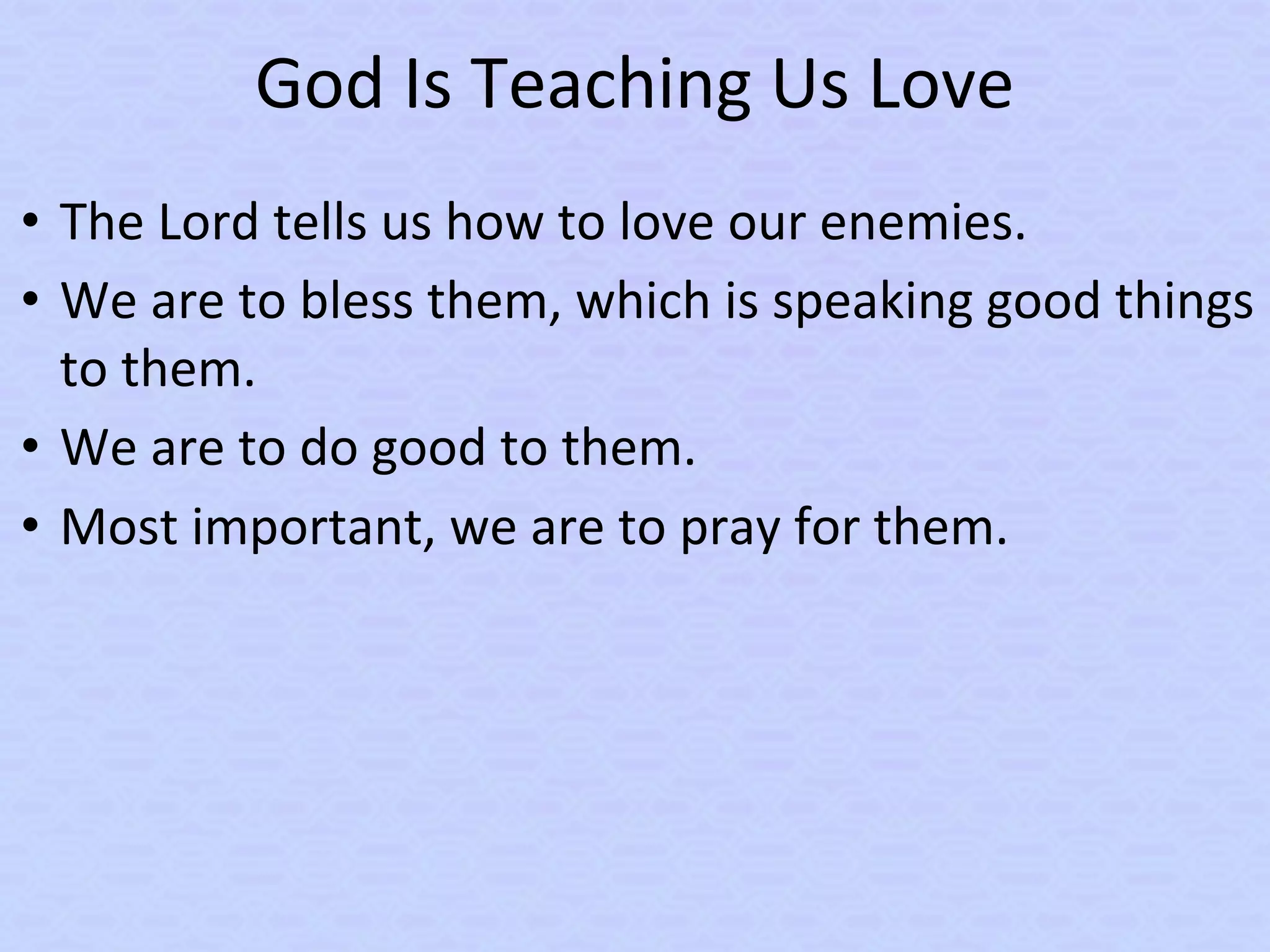 God Is Teaching Us Love

• The Lord tells us how to love our enemies.
• We are to bless them, which is speaking good things to them.
• We are to do good to them.
• Most important, we are to pray for them.